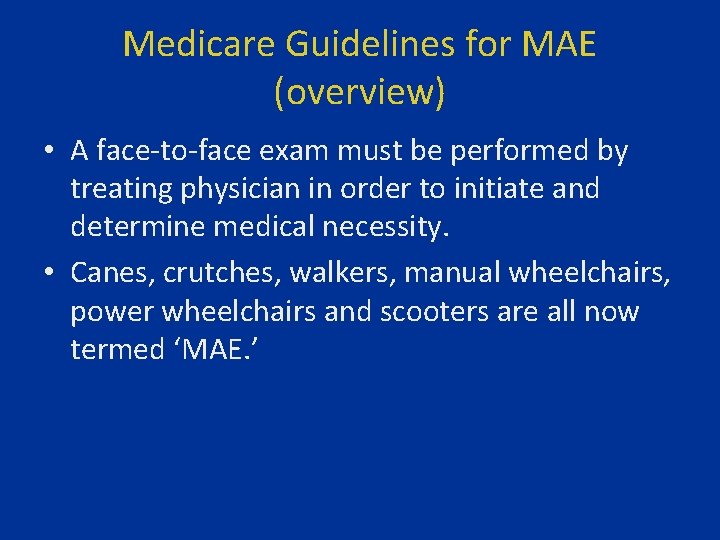 Medicare Guidelines for MAE (overview)

• A face-to-face exam must be performed by treating physician in order to initiate and determine medical necessity.

• Canes, crutches, walkers, manual wheelchairs, power wheelchairs and scooters are all now termed ‘MAE.’